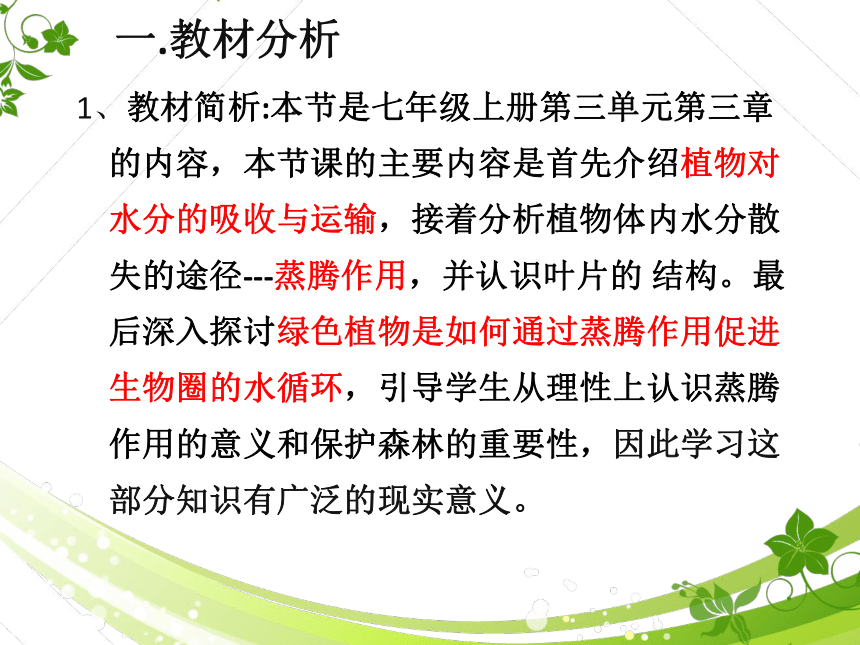 一.教材分析

1、教材简析:本节是七年级上册第三单元第三章的内容，本节课的主要内容是首先介绍植物对水分的吸收与运输，接着分析植物体内水分散失的途径---蒸腾作用，并认识叶片的 结构。最后深入探讨绿色植物是如何通过蒸腾作用促进生物圈的水循环，引导学生从理性上认识蒸腾作用的意义和保护森林的重要性，因此学习这部分知识有广泛的现实意义。